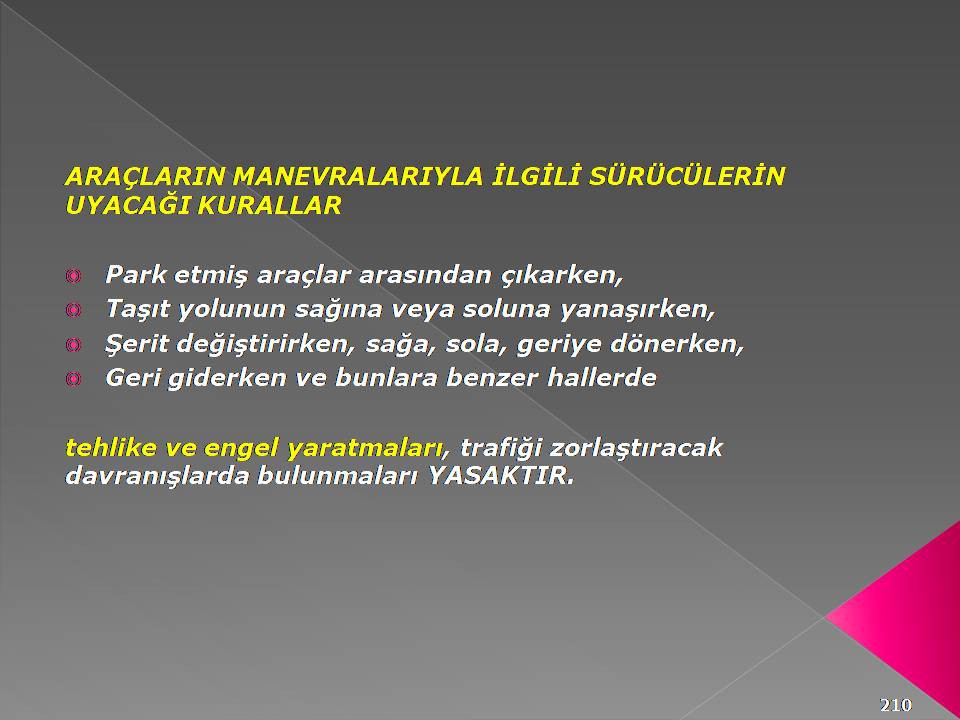 ARAÇLARIN MANEVRALARIYLA İLGİLİ SÜRÜCÜLERİN UYACAĞI KURALLAR

Park etmiş araçlar arasından çıkarken,
Taşıt yolunun sağına veya soluna yanaşırken,
Şerit değiştirirken, sağa, sola, geriye dönerken,
Geri giderken ve bunlara benzer hallerde

tehlike ve engel yaratmaları, trafiği zorlaştıracak davranışlarda bulunmaları YASAKTIR.

210